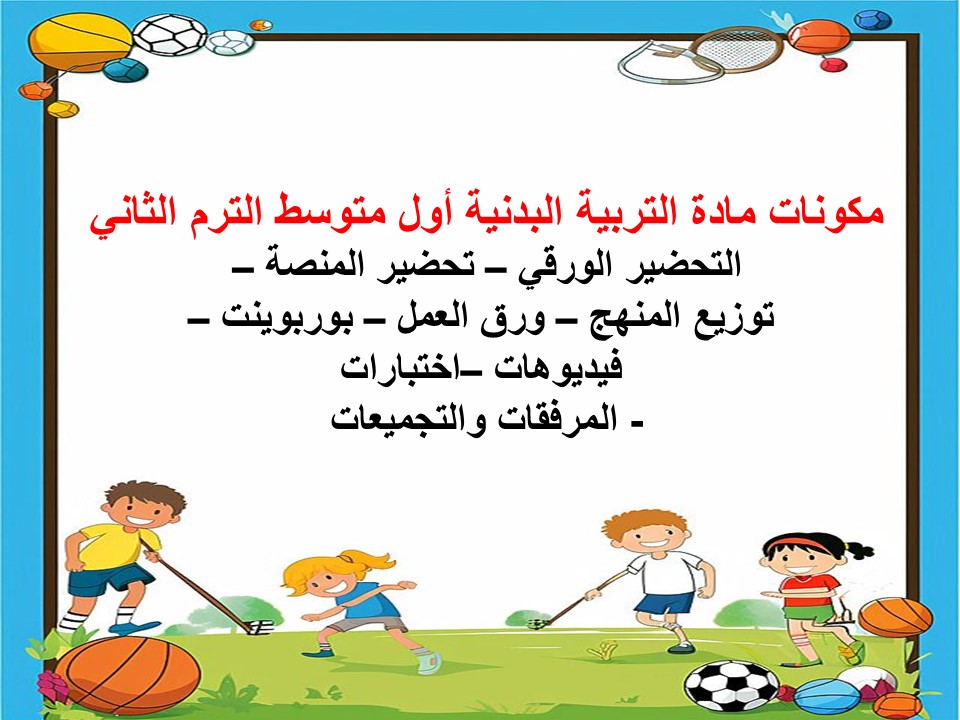 مكونات مادة التربية البدنية أول متوسط الترم الثاني

التحضير الورقي – تحضير المنصة –
توزيع المنهج – ورق العمل – بوربوينت –
فيديوهات –اختبارات
- المرفقات والتجميعات